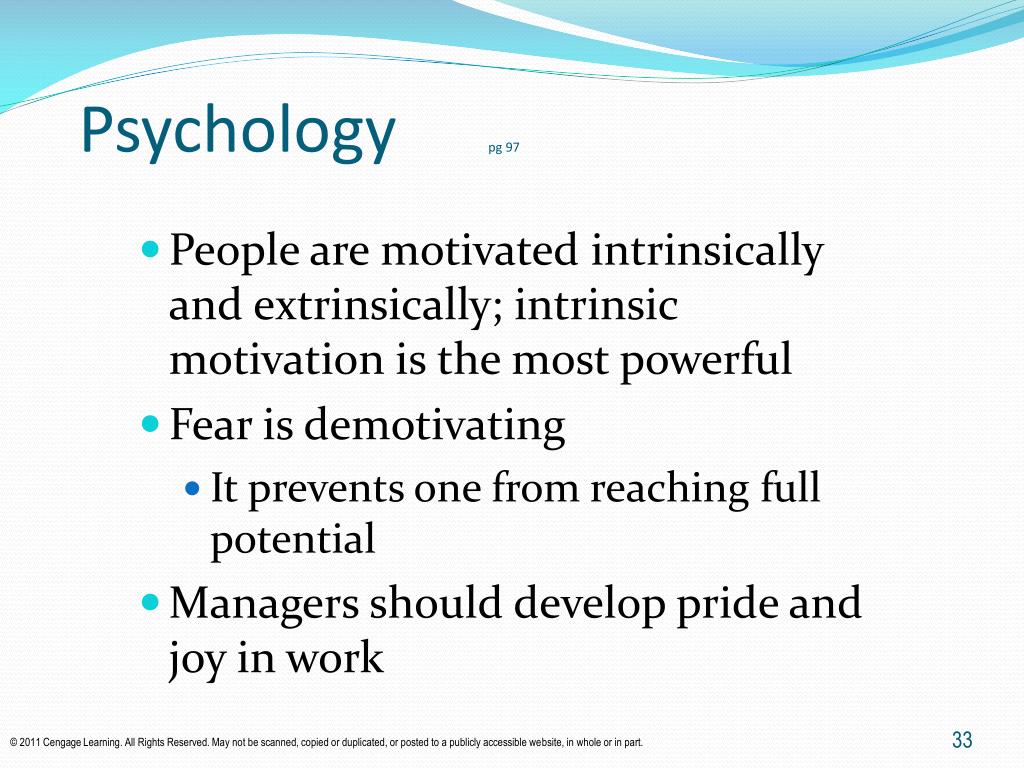 Psychology pg 97

- People are motivated intrinsically and extrinsically; intrinsic motivation is the most powerful
- Fear is demotivating
  - It prevents one from reaching full potential
- Managers should develop pride and joy in work

© 2011 Cengage Learning. All Rights Reserved. May not be scanned, copied or duplicated, or posted to a publicly accessible website, in whole or in part.

33